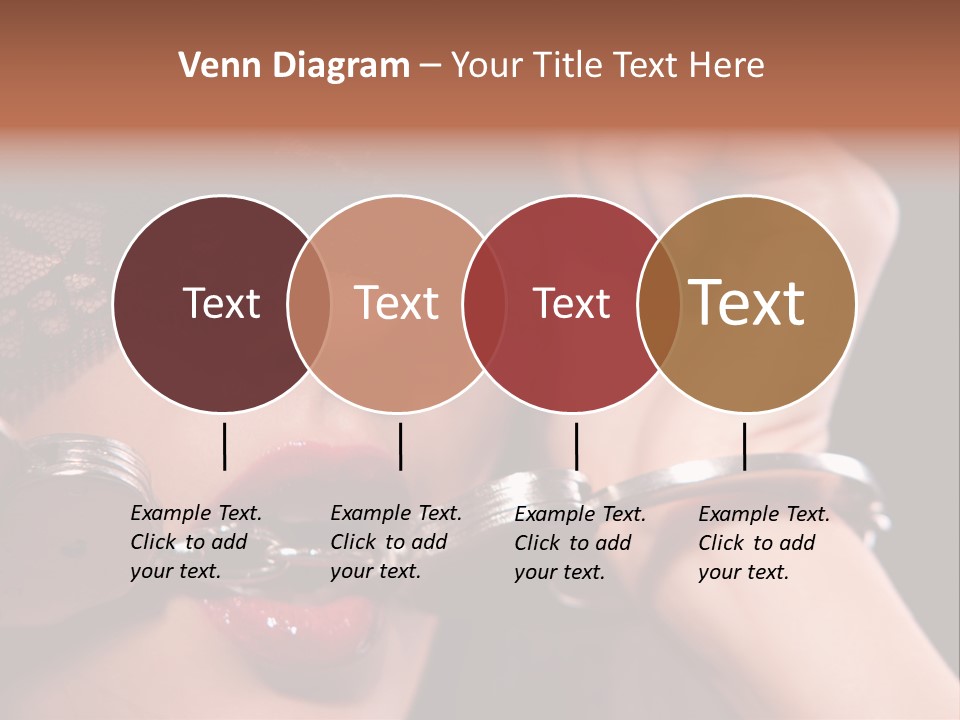 Venn Diagram – Your Title Text Here

Text

Text

Text

Text

Example Text. Click to add your text.

Example Text. Click to add your text.

Example Text. Click to add your text.

Example Text. Click to add your text.